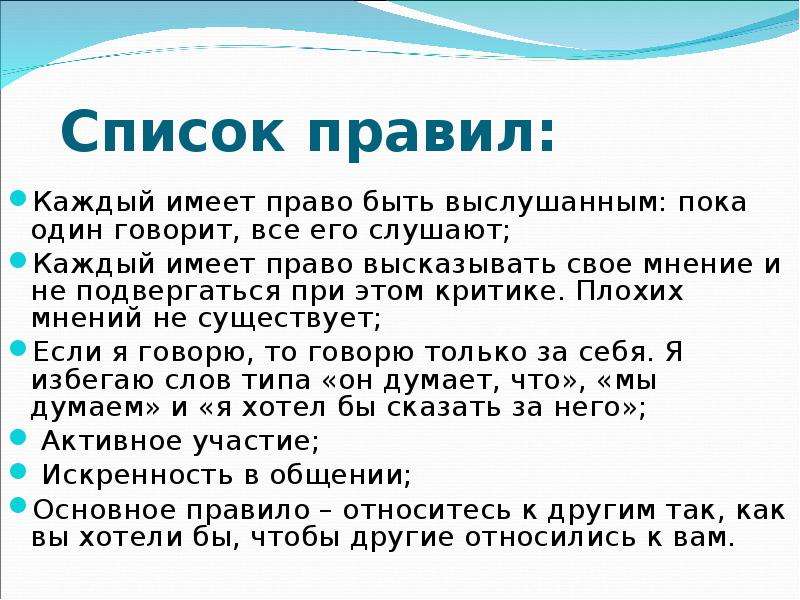 Список правил:

Каждый имеет право быть выслушанным: пока один говорит, все его слушают;

Каждый имеет право высказывать свое мнение и не подвергаться при этом критике. Плохих мнений не существует;

Если я говорю, то говорю только за себя. Я избегаю слов типа «он думает, что», «мы думаем» и «я хотел бы сказать за него»;

Активное участие;

Искренность в общении;

Основное правило – относитесь к другим так, как вы хотели бы, чтобы другие относились к вам.